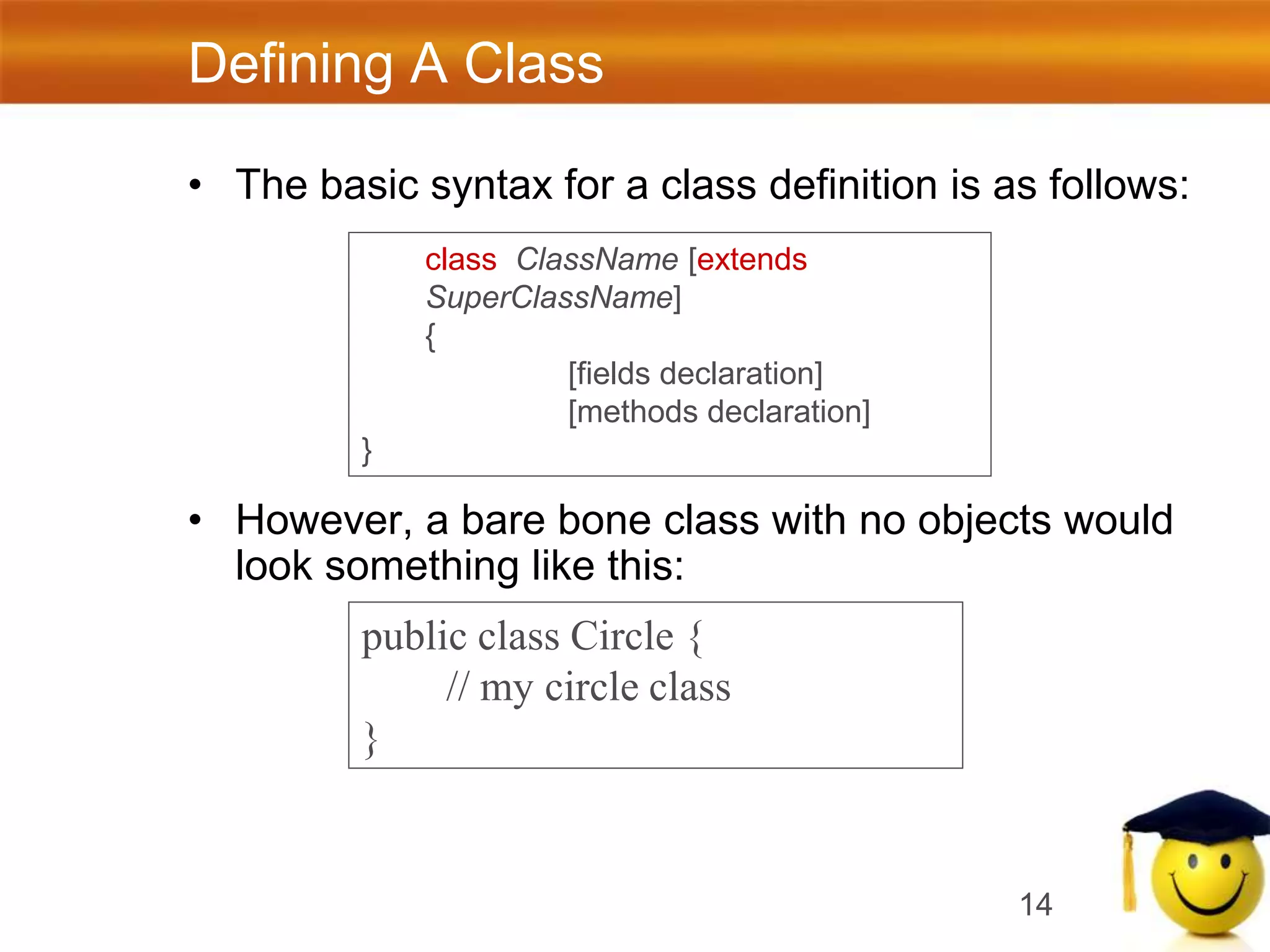 Defining A Class

• The basic syntax for a class definition is as follows:

class ClassName [extends SuperClassName]
{
[fields declaration]
[methods declaration]
}

• However, a bare bone class with no objects would look something like this:

public class Circle {
// my circle class
}

14